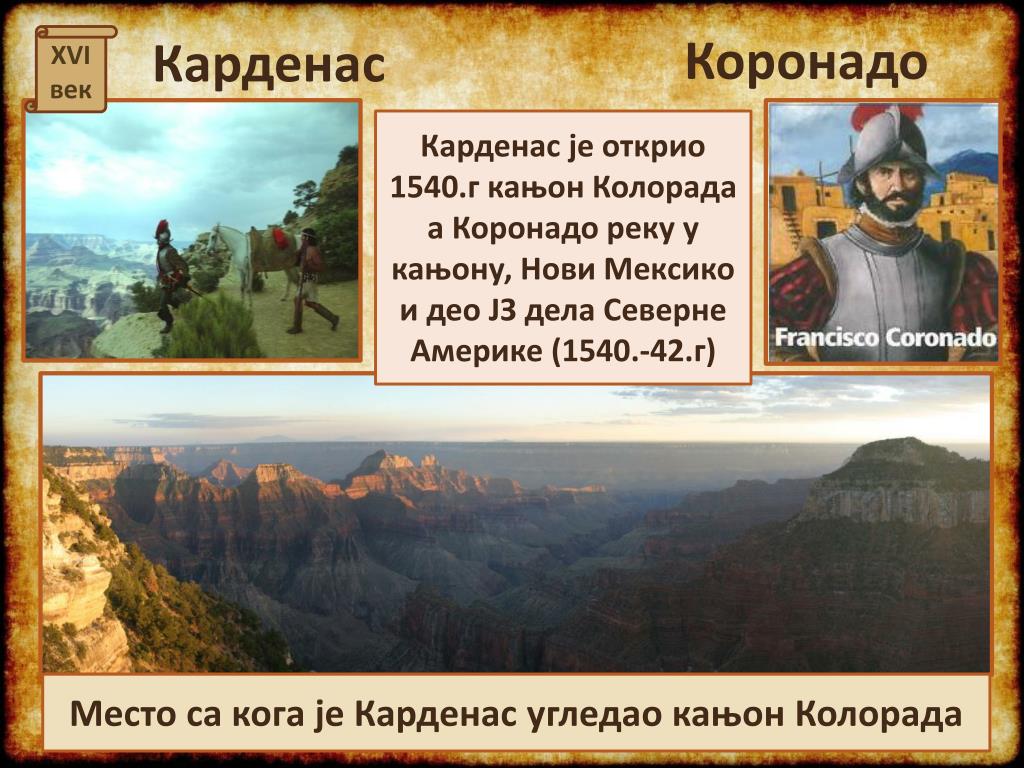 XVI век

Карденас

Коронадо

Карденас је открио 1540.г кањон Колорада а Коронадо реку у кањону, Нови Мексико и део ЈЗ дела Северне Америке (1540.-42.г)

Francisco Coronado

Место са кога је Карденас угледао кањон Колорада